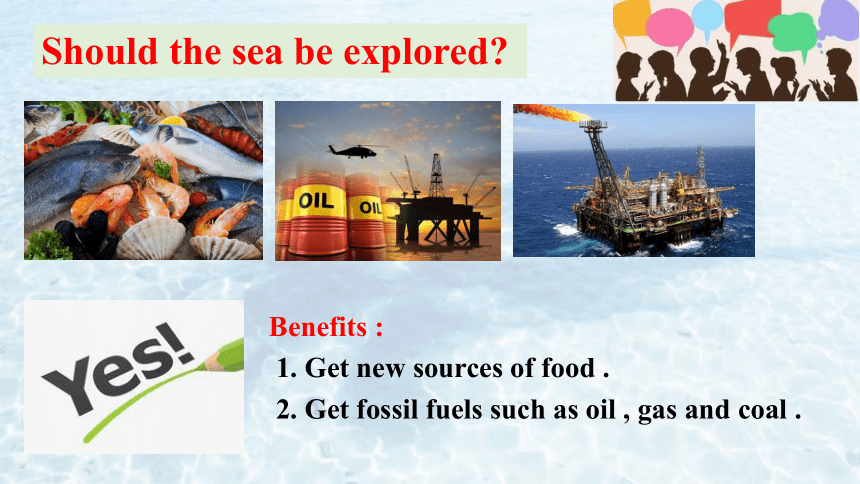 Should the sea be explored?

OIL
OIL

Yes!

Benefits :

1. Get new sources of food .

2. Get fossil fuels such as oil , gas and coal .